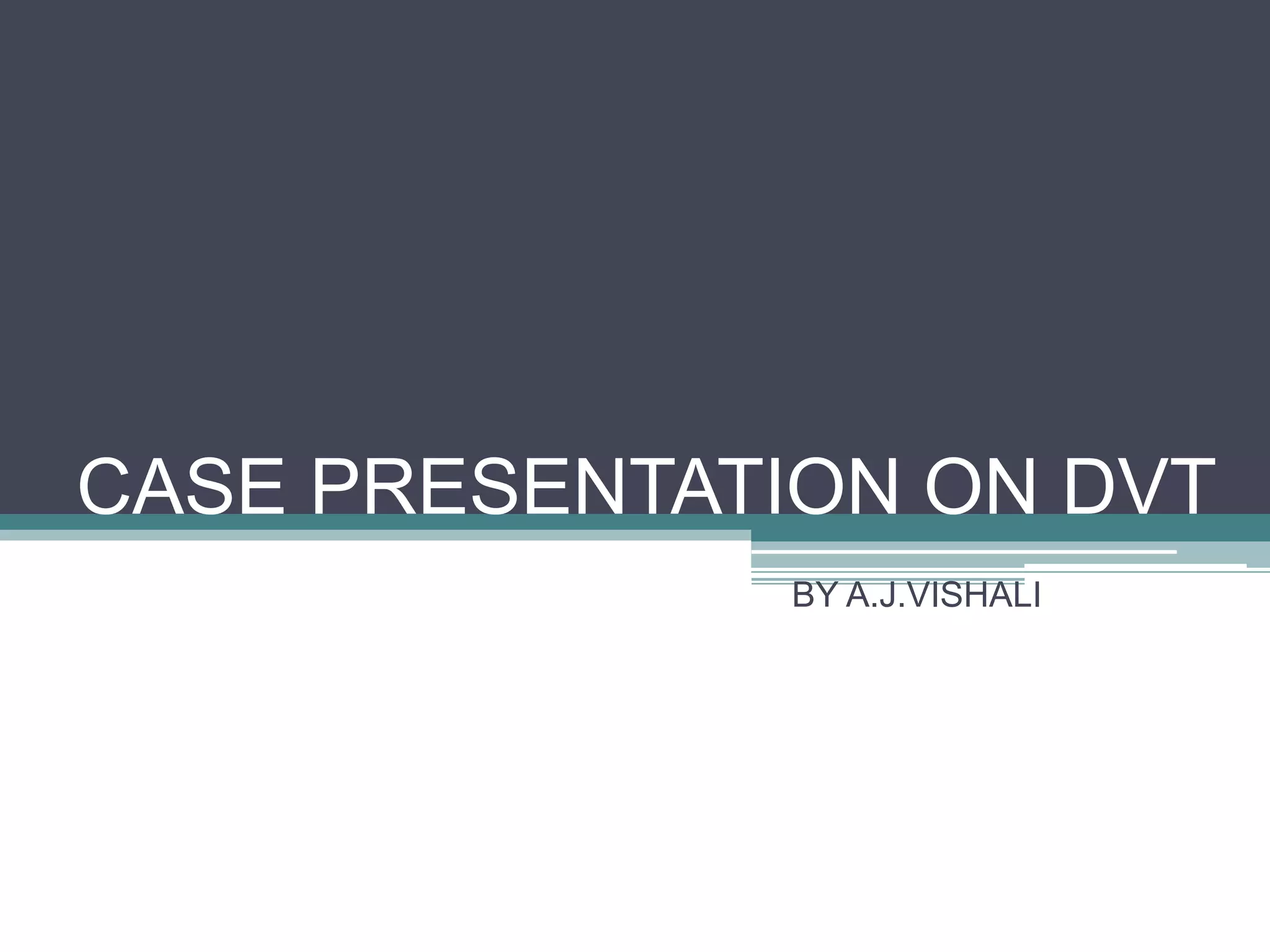 CASE PRESENTATION ON DVT

BY A.J.VISHALI